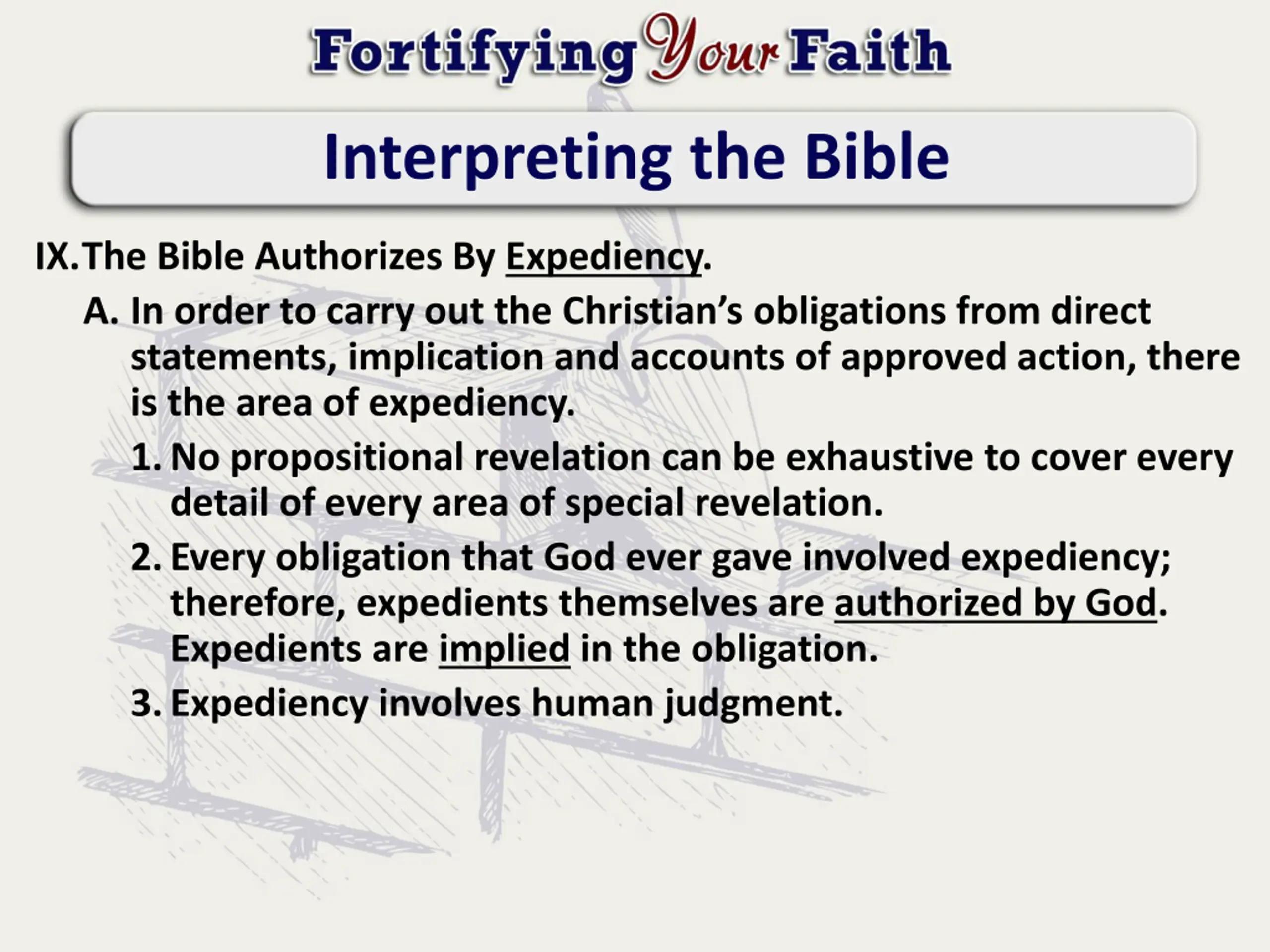 Fortifying Your Faith

Interpreting the Bible

IX. The Bible Authorizes By Expediency.

A. In order to carry out the Christian’s obligations from direct statements, implication and accounts of approved action, there is the area of expediency.

1. No propositional revelation can be exhaustive to cover every detail of every area of special revelation.

2. Every obligation that God ever gave involved expediency; therefore, expedients themselves are authorized by God. Expedients are implied in the obligation.

3. Expediency involves human judgment.